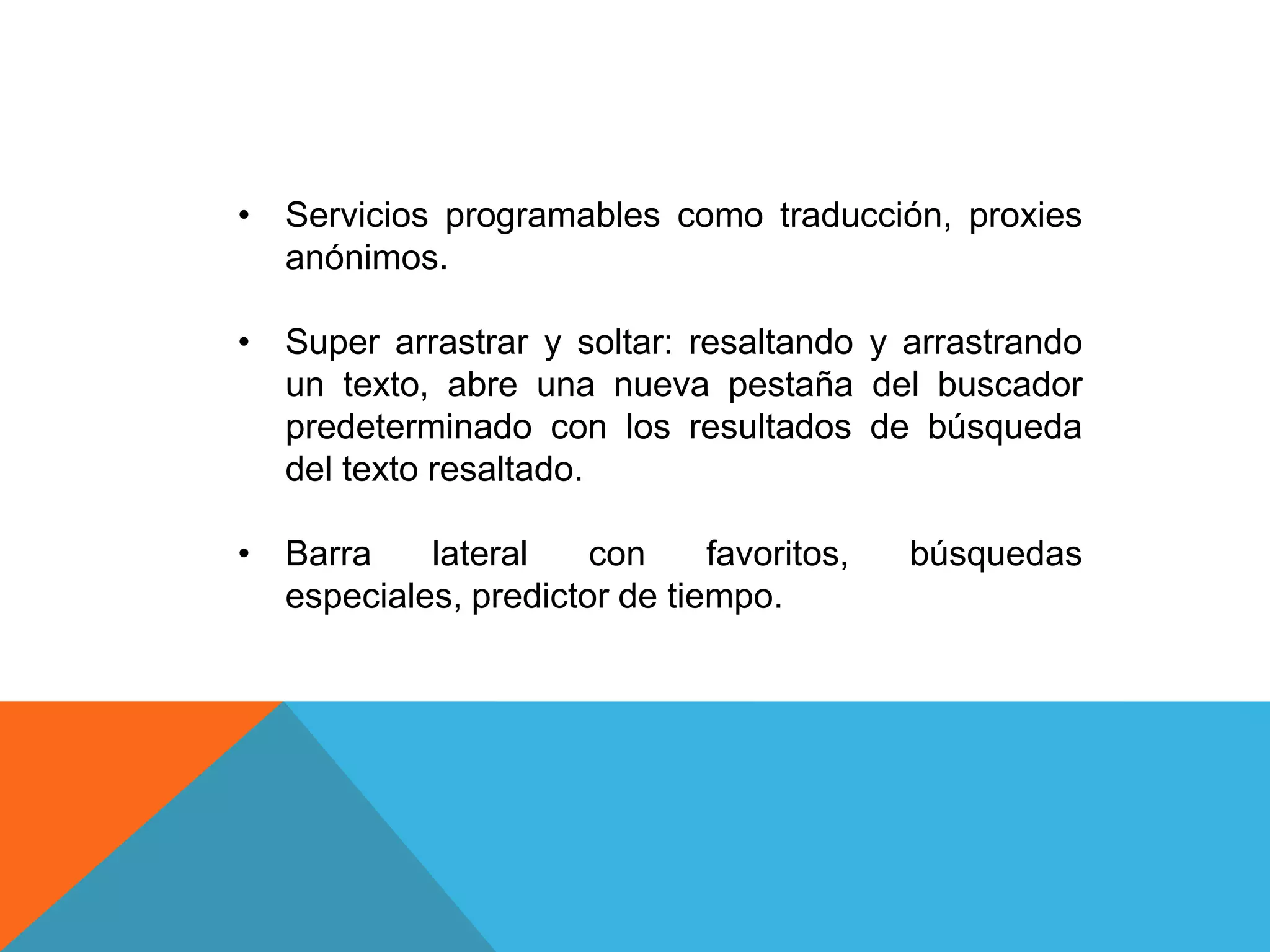 • Servicios programables como traducción, proxies anónimos.

• Super arrastrar y soltar: resaltando y arrastrando un texto, abre una nueva pestaña del buscador predeterminado con los resultados de búsqueda del texto resaltado.

• Barra lateral con favoritos, búsquedas especiales, predictor de tiempo.